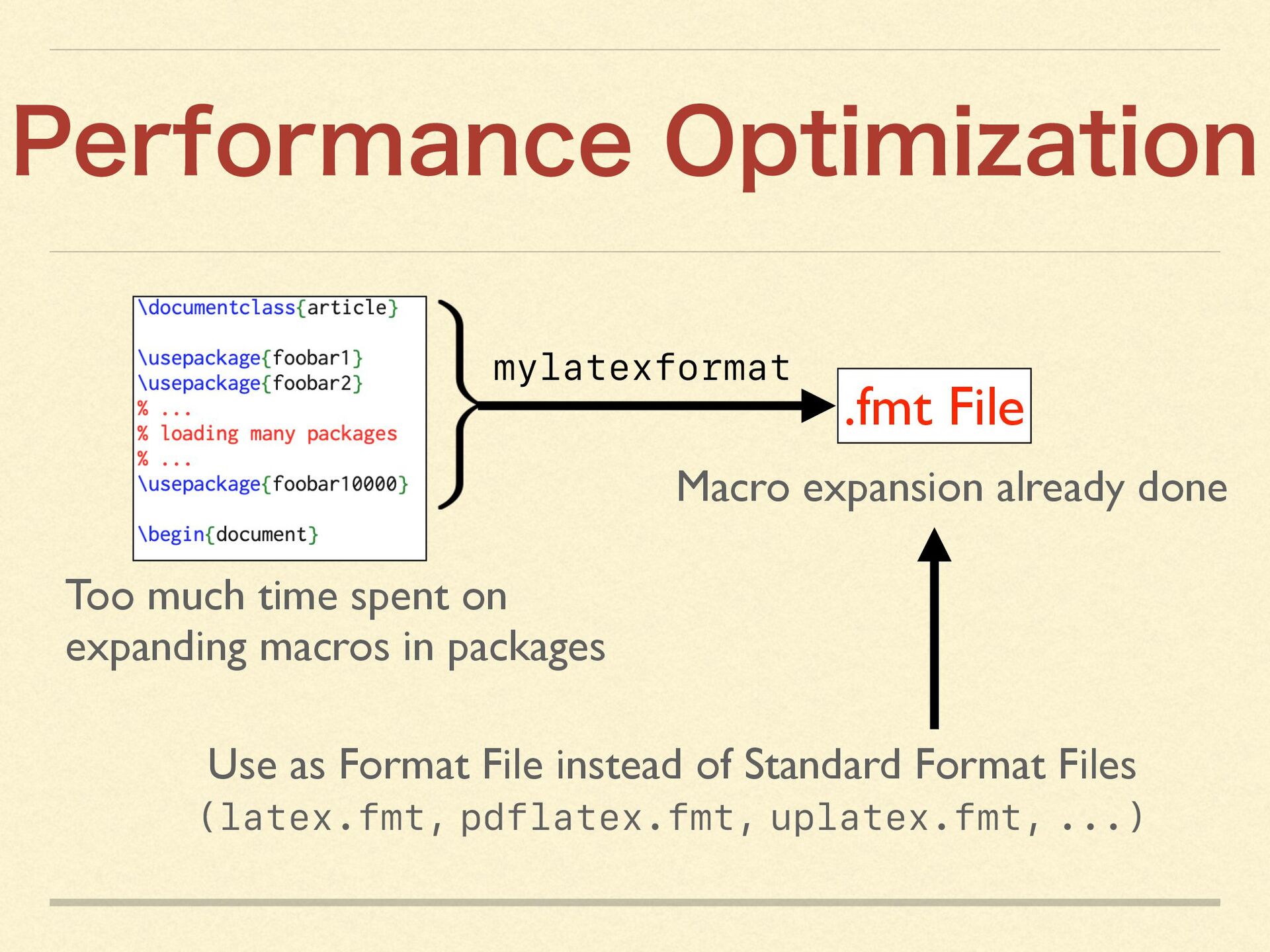 Performance Optimization

\documentclass{article}

\usepackage{foobar1}
\usepackage{foobar2}
% ...
% loading many packages
% ...
\usepackage{foobar10000}

\begin{document}

mylatexformat

.fmt File

Macro expansion already done

Too much time spent on expanding macros in packages

Use as Format File instead of Standard Format Files
(latex.fmt, pdflatex.fmt, uplatex.fmt, ...)